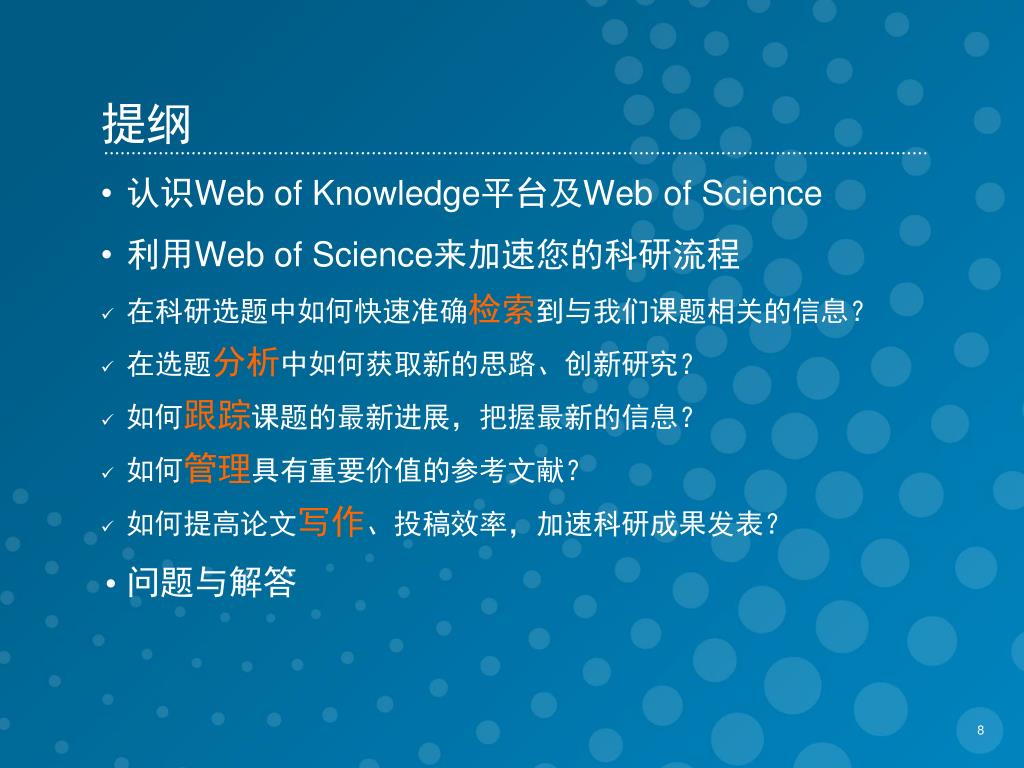 提纲

• 认识Web of Knowledge平台及Web of Science

• 利用Web of Science来加速您的科研流程

✓ 在科研选题中如何快速准确检索到与我们课题相关的信息？

✓ 在选题分析中如何获取新的思路、创新研究？

✓ 如何跟踪课题的最新进展，把握最新的信息？

✓ 如何管理具有重要价值的参考文献？

✓ 如何提高论文写作、投稿效率，加速科研成果发表？

• 问题与解答

8